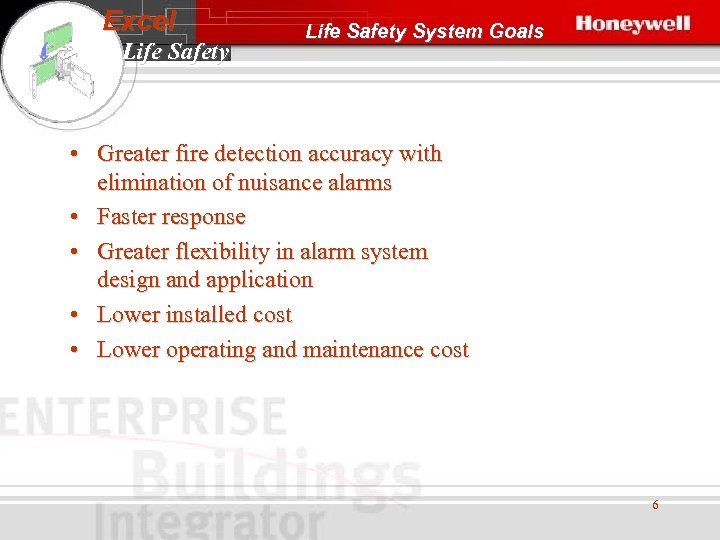 Excel
Life Safety
Life Safety System Goals
Honeywell

• Greater fire detection accuracy with elimination of nuisance alarms
• Faster response
• Greater flexibility in alarm system design and application
• Lower installed cost
• Lower operating and maintenance cost

ENTERPRISE
Buildings
Integrator

6